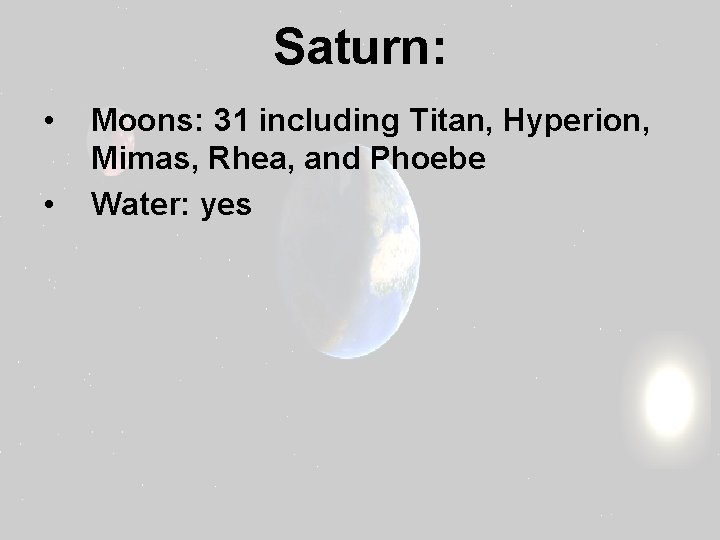 Saturn:

• Moons: 31 including Titan, Hyperion, Mimas, Rhea, and Phoebe
• Water: yes